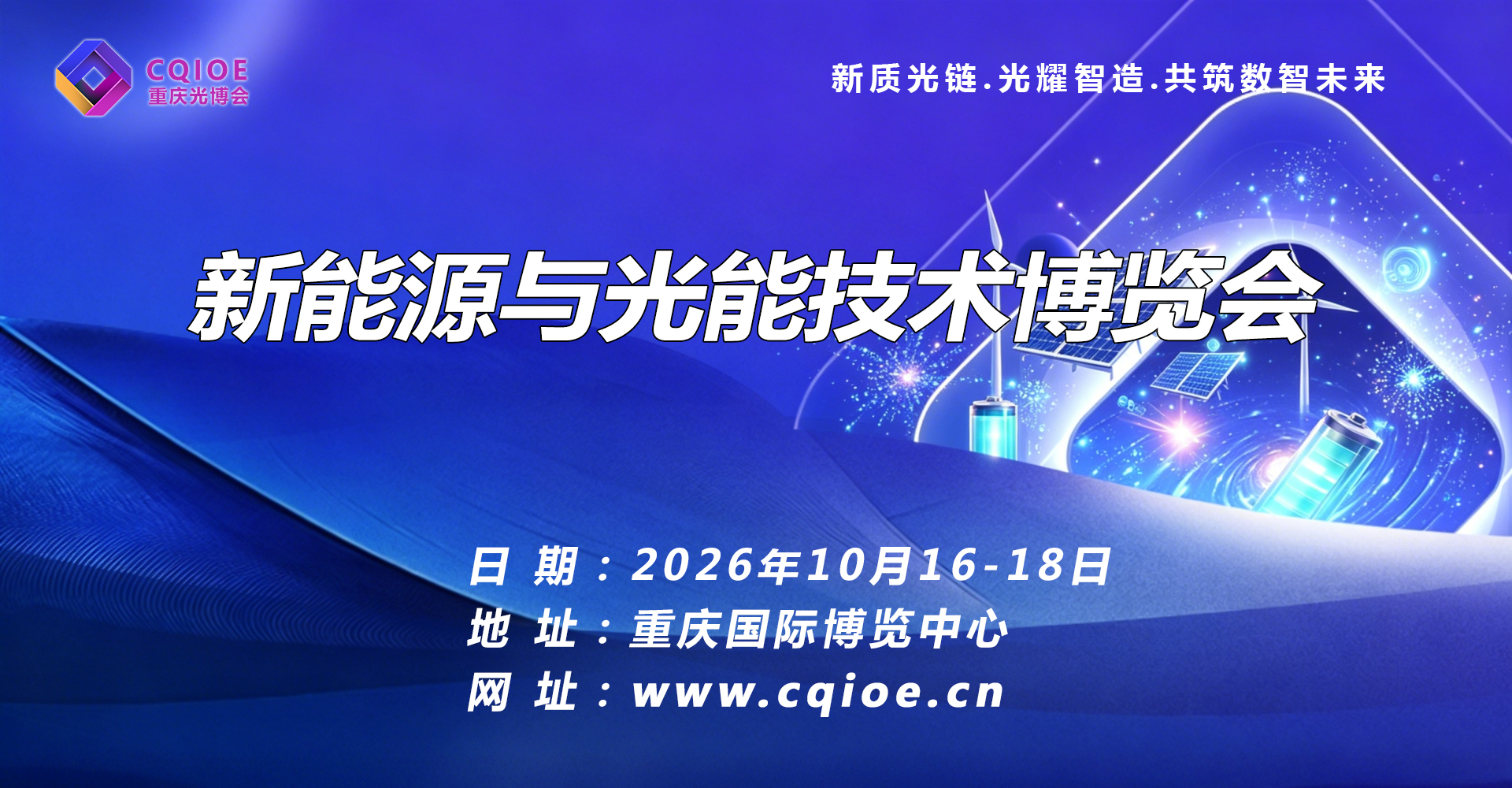 CQIOE
重庆光博会

新质光链.光耀智造.共筑数智未来

新能源与光能技术博览会

日 期：2026年10月16-18日
地 址：重庆国际博览中心
网 址：www.cqioe.cn